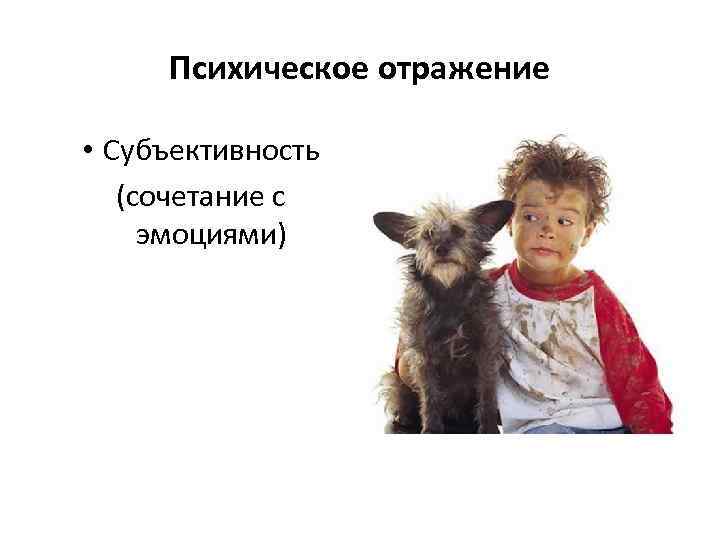 Психическое отражение

• Субъективность (сочетание с эмоциями)